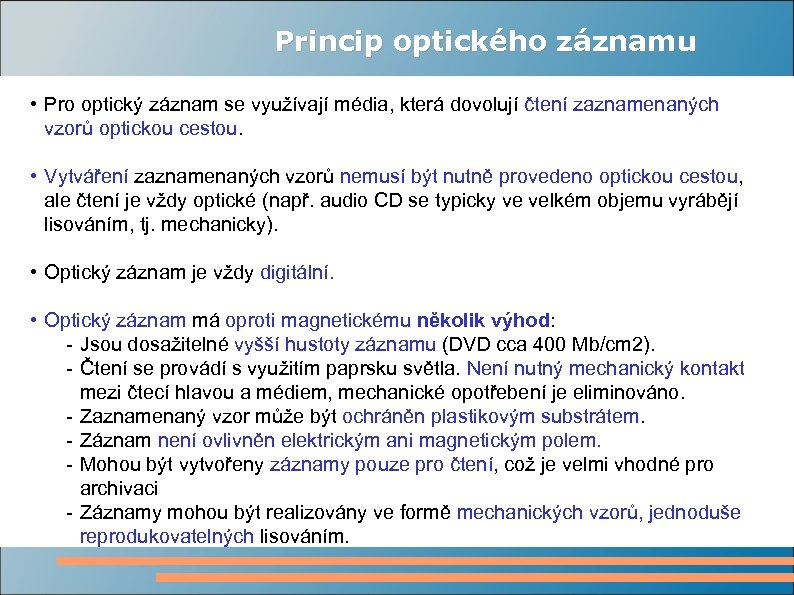 Princip optického záznamu

• Pro optický záznam se využívají média, která dovolují čtení zaznamenaných vzorů optickou cestou.

• Vytváření zaznamenaných vzorů nemusí být nutně provedeno optickou cestou, ale čtení je vždy optické (např. audio CD se typicky ve velkém objemu vyrábějí lisováním, tj. mechanicky).

• Optický záznam je vždy digitální.

• Optický záznam má oproti magnetickému několik výhod:
- Jsou dosažitelné vyšší hustoty záznamu (DVD cca 400 Mb/cm2).
- Čtení se provádí s využitím paprsku světla. Není nutný mechanický kontakt mezi čtecí hlavou a médiem, mechanické opotřebení je eliminováno.
- Zaznamenaný vzor může být ochráněn plastikovým substrátem.
- Záznam není ovlivněn elektrickým ani magnetickým polem.
- Mohou být vytvořeny záznamy pouze pro čtení, což je velmi vhodné pro archivaci
- Záznamy mohou být realizovány ve formě mechanických vzorů, jednoduše reprodukovatelných lisováním.